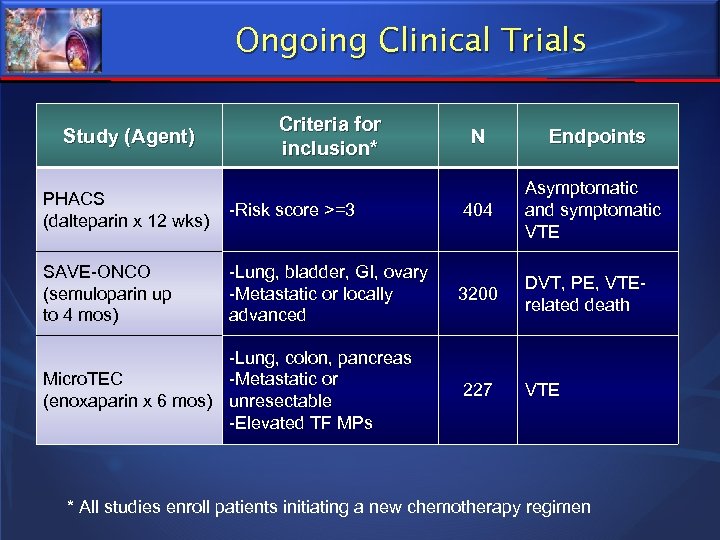 Ongoing Clinical Trials

| Study (Agent) | Criteria for inclusion* | N | Endpoints |
|---|---|---|---|
| PHACS (dalteparin x 12 wks) | -Risk score >=3 | 404 | Asymptomatic and symptomatic VTE |
| SAVE-ONCO (semuloparin up to 4 mos) | -Lung, bladder, GI, ovary -Metastatic or locally advanced | 3200 | DVT, PE, VTE-related death |
| MicroTEC (enoxaparin x 6 mos) | -Lung, colon, pancreas -Metastatic or unresectable -Elevated TF MPs | 227 | VTE |

* All studies enroll patients initiating a new chemotherapy regimen